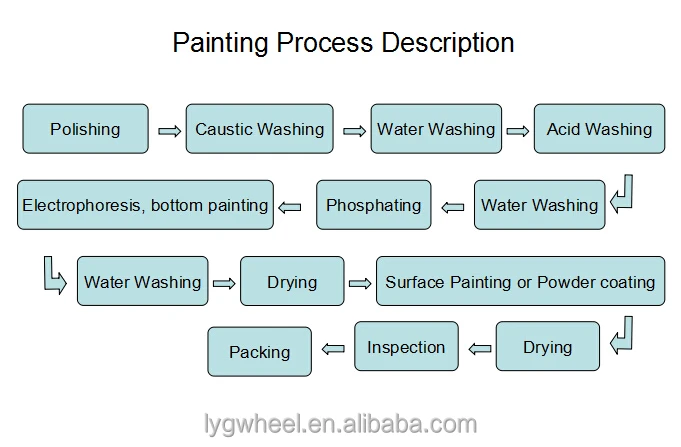 Painting Process Description

Polishing

Caustic Washing

Water Washing

Acid Washing

Water Washing

Phosphating

Electrophoresis, bottom painting

Water Washing

Drying

Surface Painting or Powder coating

Drying

Inspection

Packing

lygwheel.en.alibaba.com